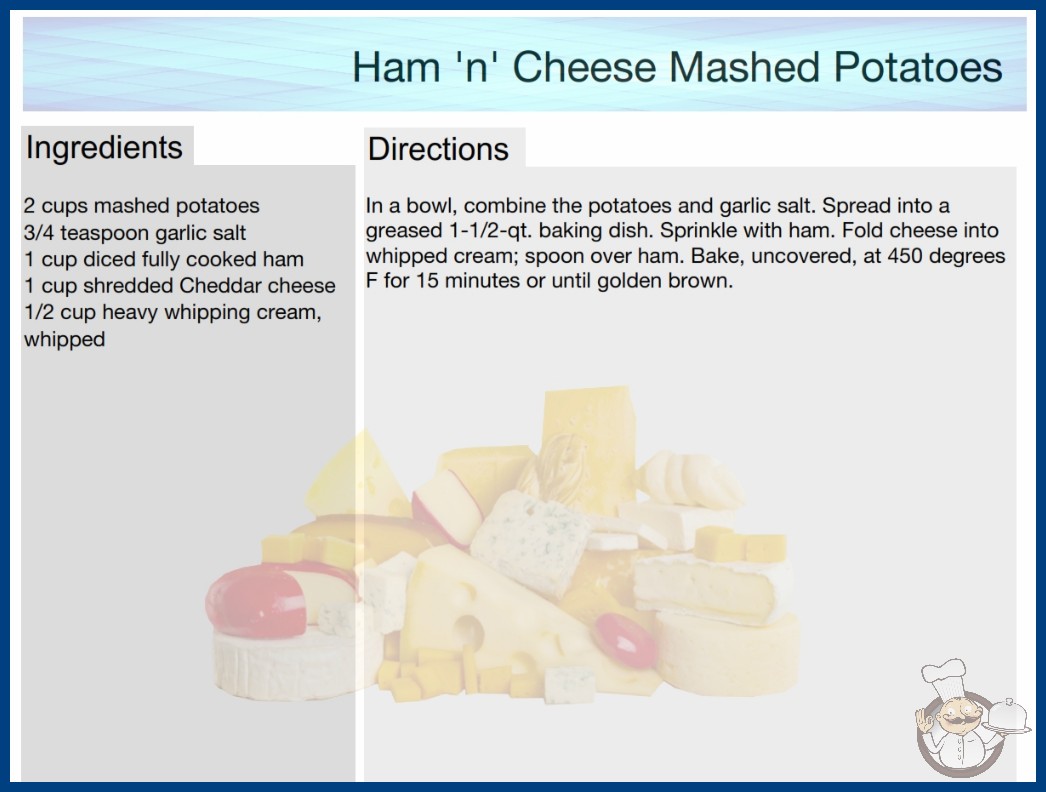 Ham 'n' Cheese Mashed Potatoes

Ingredients

2 cups mashed potatoes
3/4 teaspoon garlic salt
1 cup diced fully cooked ham
1 cup shredded Cheddar cheese
1/2 cup heavy whipping cream, whipped

Directions

In a bowl, combine the potatoes and garlic salt. Spread into a greased 1-1/2-qt. baking dish. Sprinkle with ham. Fold cheese into whipped cream; spoon over ham. Bake, uncovered, at 450 degrees F for 15 minutes or until golden brown.